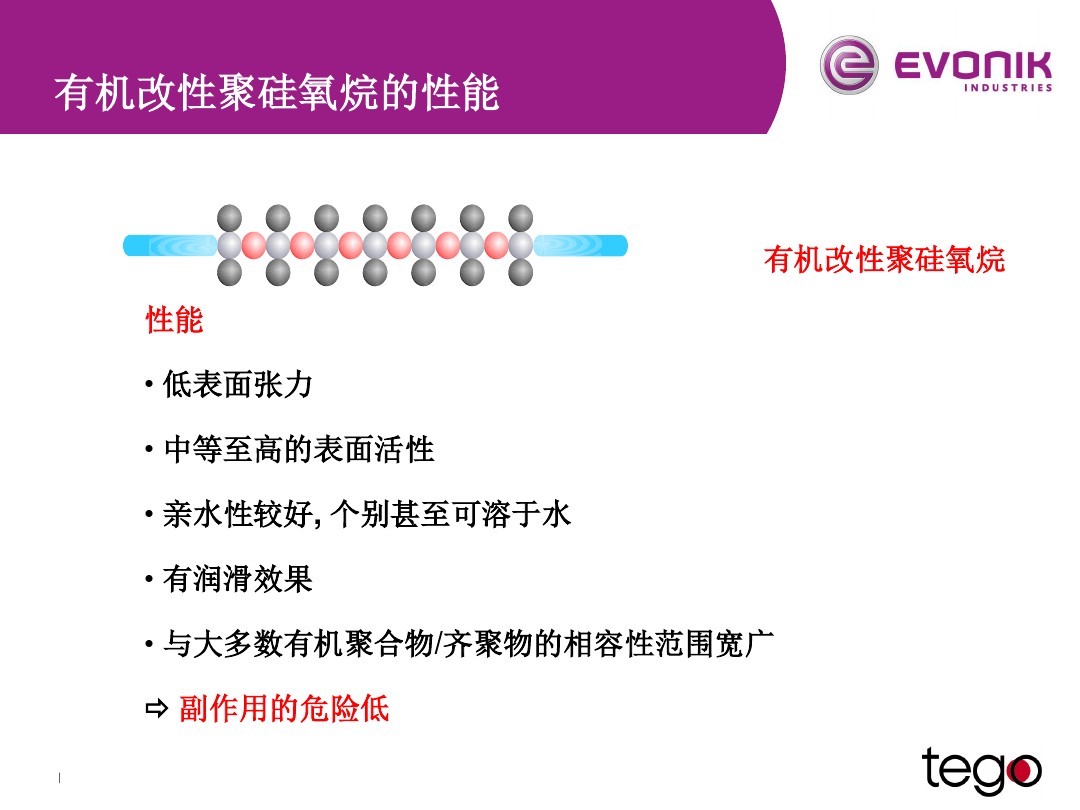 有机改性聚硅氧烷的性能

EVONIK
INDUSTRIES

有机改性聚硅氧烷

性能

• 低表面张力

• 中等至高的表面活性

• 亲水性较好, 个别甚至可溶于水

• 有润滑效果

• 与大多数有机聚合物/齐聚物的相容性范围宽广

⇨ 副作用的危险低

tego